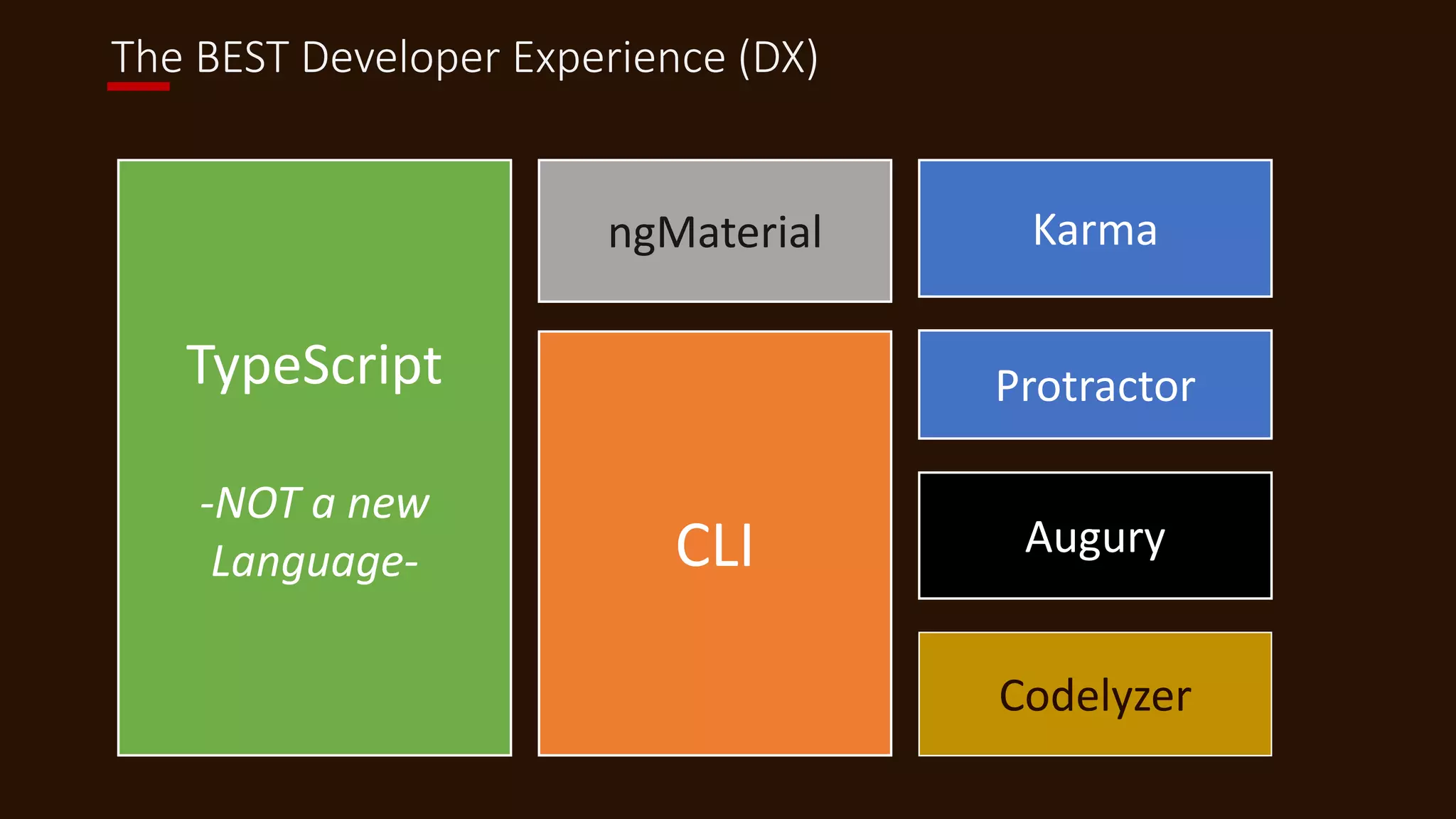 The BEST Developer Experience (DX)

TypeScript

-NOT a new Language-

ngMaterial

CLI

Karma

Protractor

Augury

Codelyzer